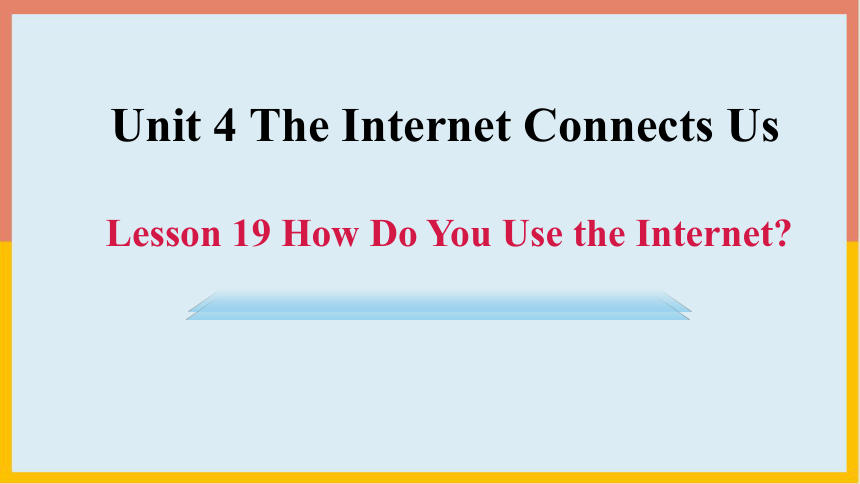 Unit 4 The Internet Connects Us

Lesson 19 How Do You Use the Internet?